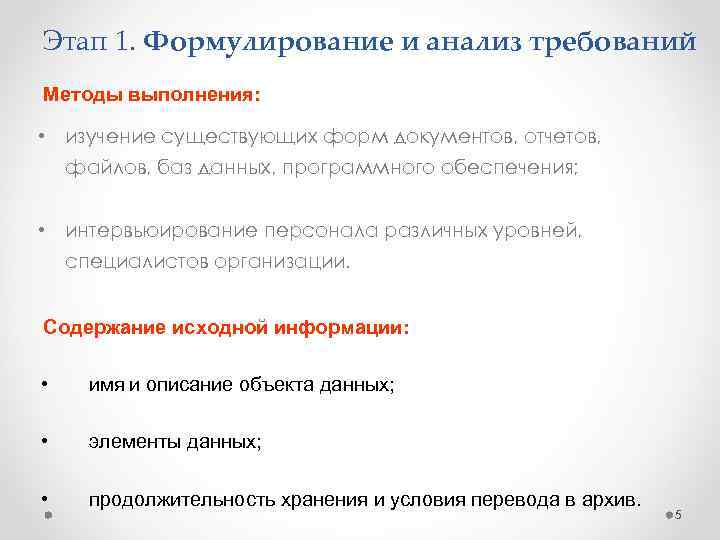 Этап 1. Формулирование и анализ требований

Методы выполнения:

• изучение существующих форм документов, отчетов, файлов, баз данных, программного обеспечения;

• интервьюирование персонала различных уровней, специалистов организации.

Содержание исходной информации:

• имя и описание объекта данных;

• элементы данных;

• продолжительность хранения и условия перевода в архив.

5